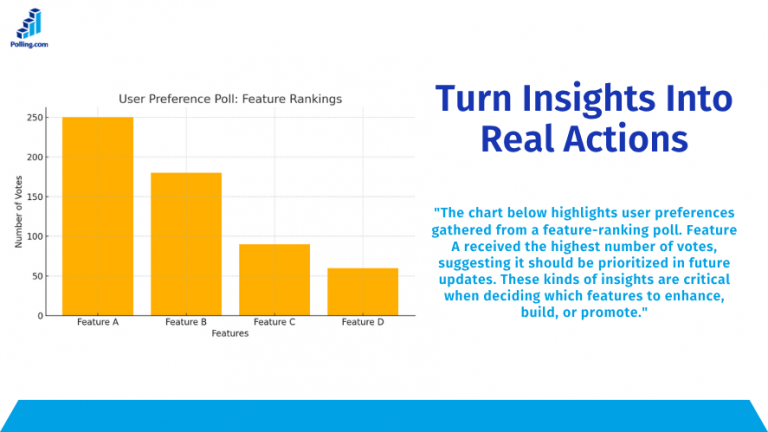 Polling.com

User Preference Poll: Feature Rankings

Number of Votes

250
200
150
100
50
0

Feature A
Feature B
Feature C
Feature D

Features

Turn Insights Into Real Actions

"The chart below highlights user preferences gathered from a feature-ranking poll. Feature A received the highest number of votes, suggesting it should be prioritized in future updates. These kinds of insights are critical when deciding which features to enhance, build, or promote."